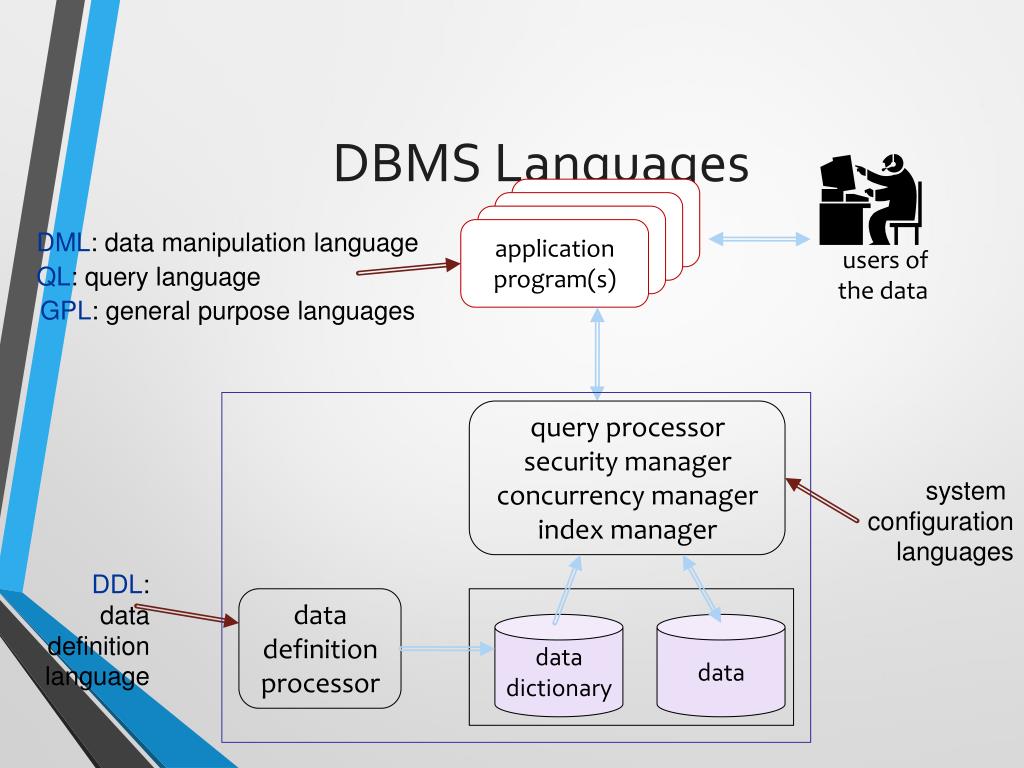 DBMS Languages

DML: data manipulation language
QL: query language
GPL: general purpose languages

application program(s)

users of the data

query processor
security manager
concurrency manager
index manager

system configuration languages

DDL: data definition language

data definition processor

data dictionary

data